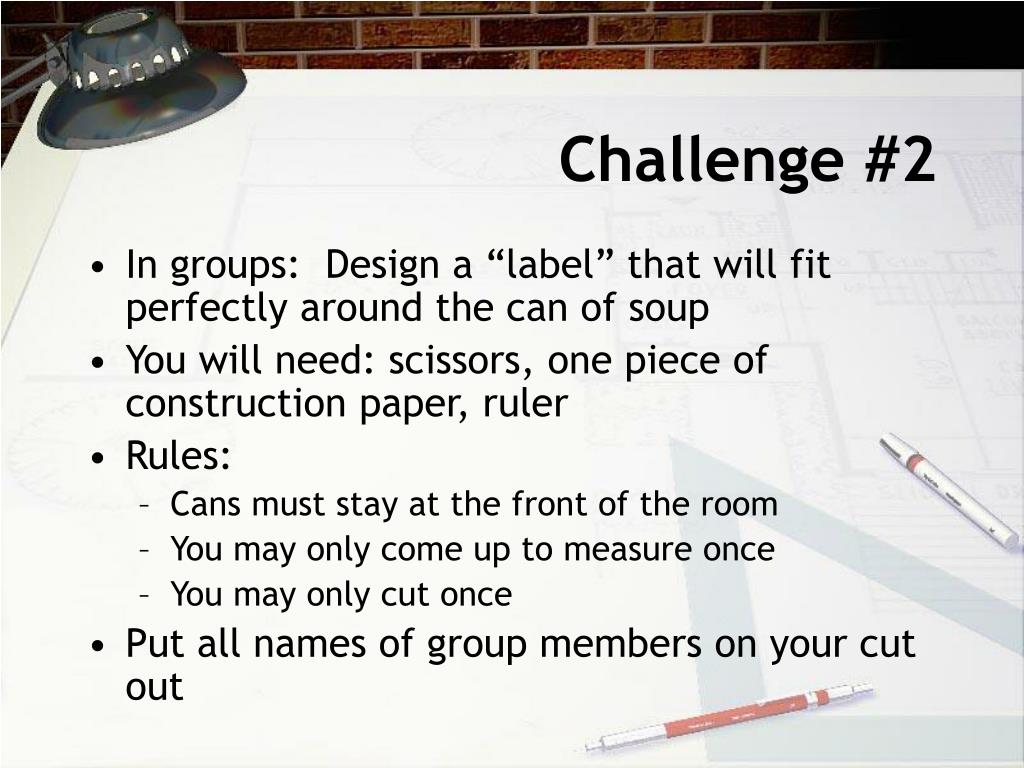 Challenge #2

• In groups:  Design a “label” that will fit perfectly around the can of soup
• You will need: scissors, one piece of construction paper, ruler
• Rules:
– Cans must stay at the front of the room
– You may only come up to measure once
– You may only cut once
• Put all names of group members on your cut out